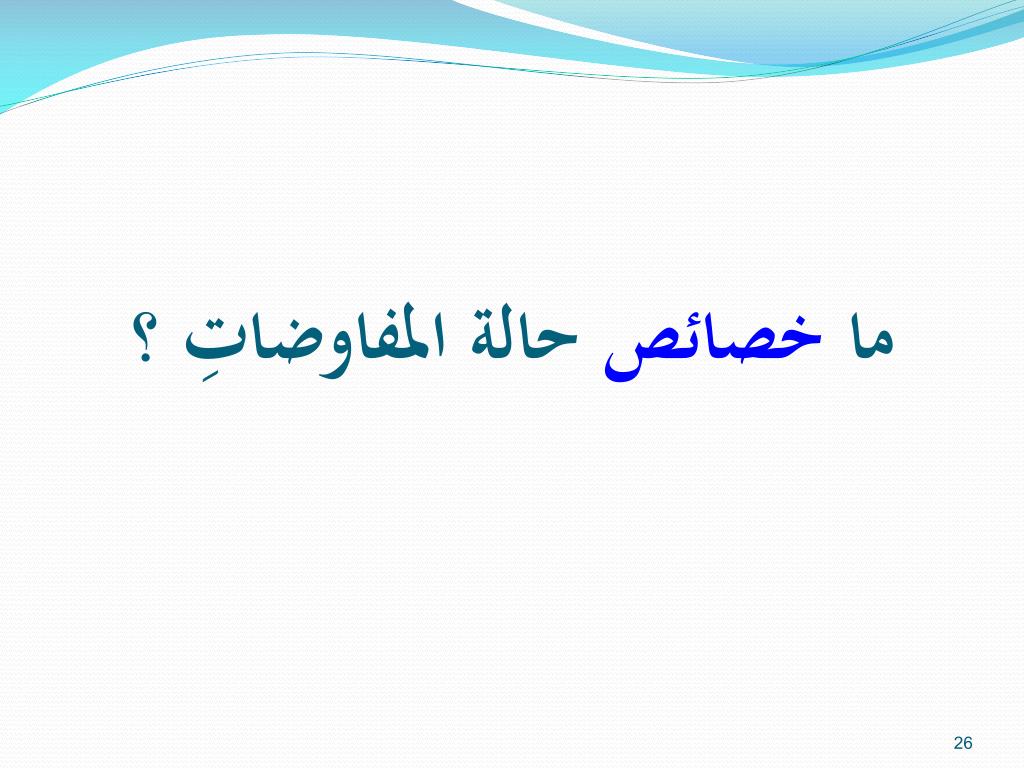 ما خصائص حالة المفاوضاتِ ؟

26